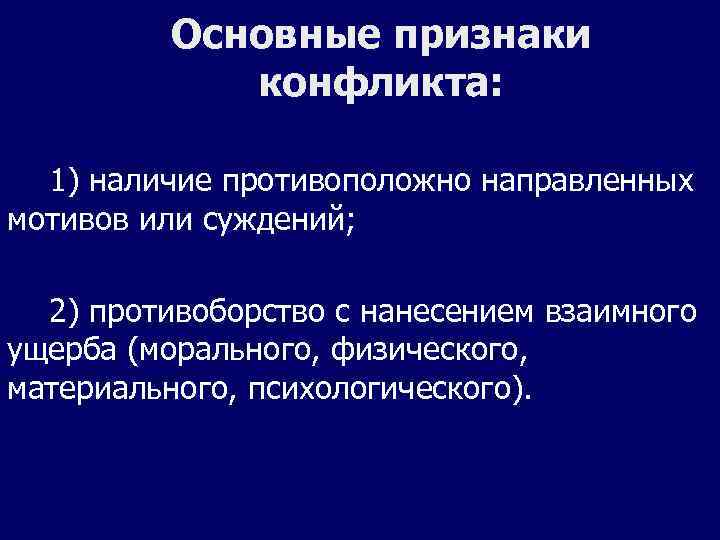 Основные признаки конфликта:

1) наличие противоположно направленных мотивов или суждений;

2) противоборство с нанесением взаимного ущерба (морального, физического, материального, психологического).